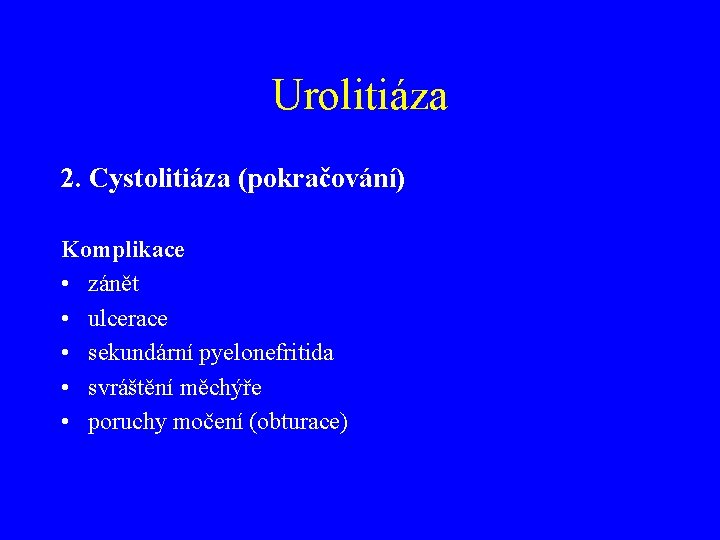 Urolitiáza

2. Cystolitiáza (pokračování)

Komplikace
• zánět
• ulcerace
• sekundární pyelonefritida
• svráštění měchýře
• poruchy močení (obturace)